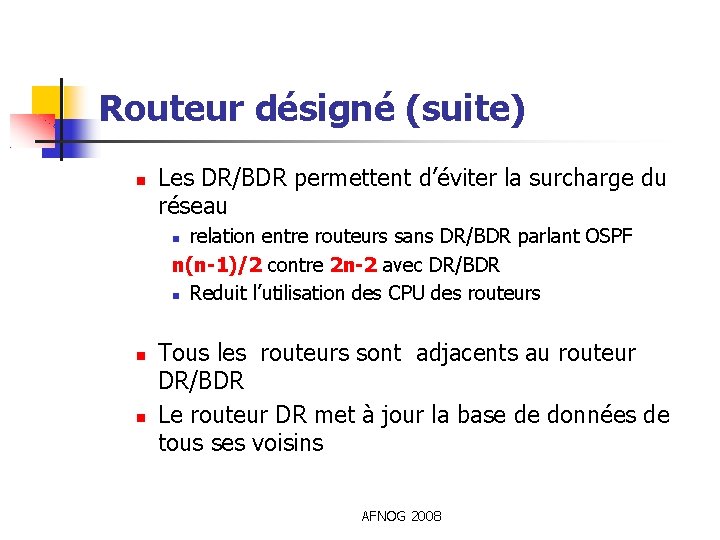 Routeur désigné (suite)

Les DR/BDR permettent d'éviter la surcharge du réseau

relation entre routeurs sans DR/BDR parlant OSPF

$n(n-1)/2$ contre $2n-2$ avec DR/BDR

Reduit l'utilisation des CPU des routeurs

Tous les routeurs sont adjacents au routeur DR/BDR

Le routeur DR met à jour la base de données de tous ses voisins

AFNOG 2008